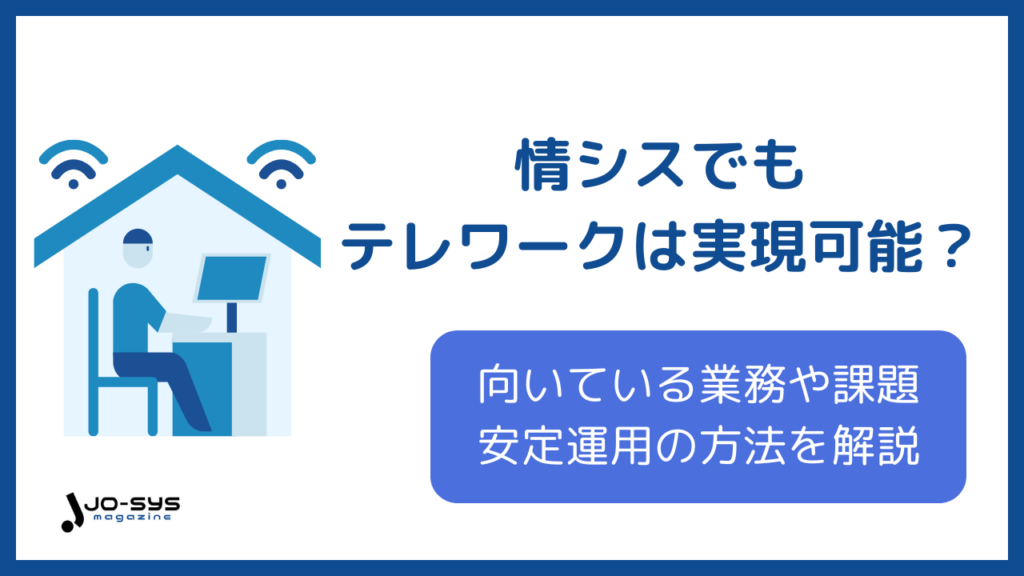 情シスでも
テレワークは実現可能？

向いている業務や課題
安定運用の方法を解説

JO-SYS
magazine